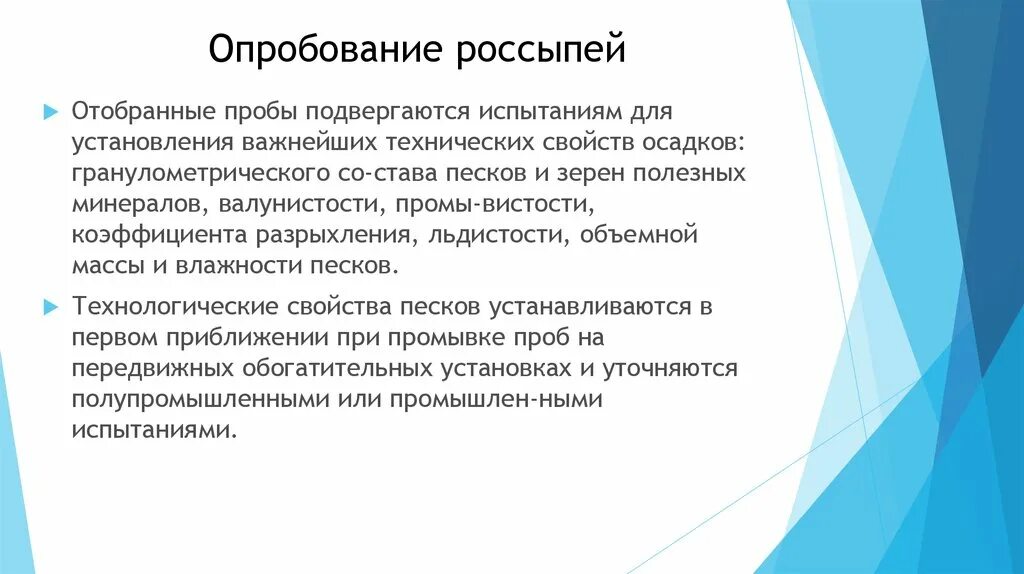 Опробование россыпей

Отобранные пробы подвергаются испытаниям для установления важнейших технических свойств осадков: гранулометрического со-става песков и зерен полезных минералов, валунистости, промы-вистости, коэффициента разрыхления, льдистости, объемной массы и влажности песков.

Технологические свойства песков устанавливаются в первом приближении при промывке проб на передвижных обогатительных установках и уточняются полупромышленными или промышлен-ными испытаниями.